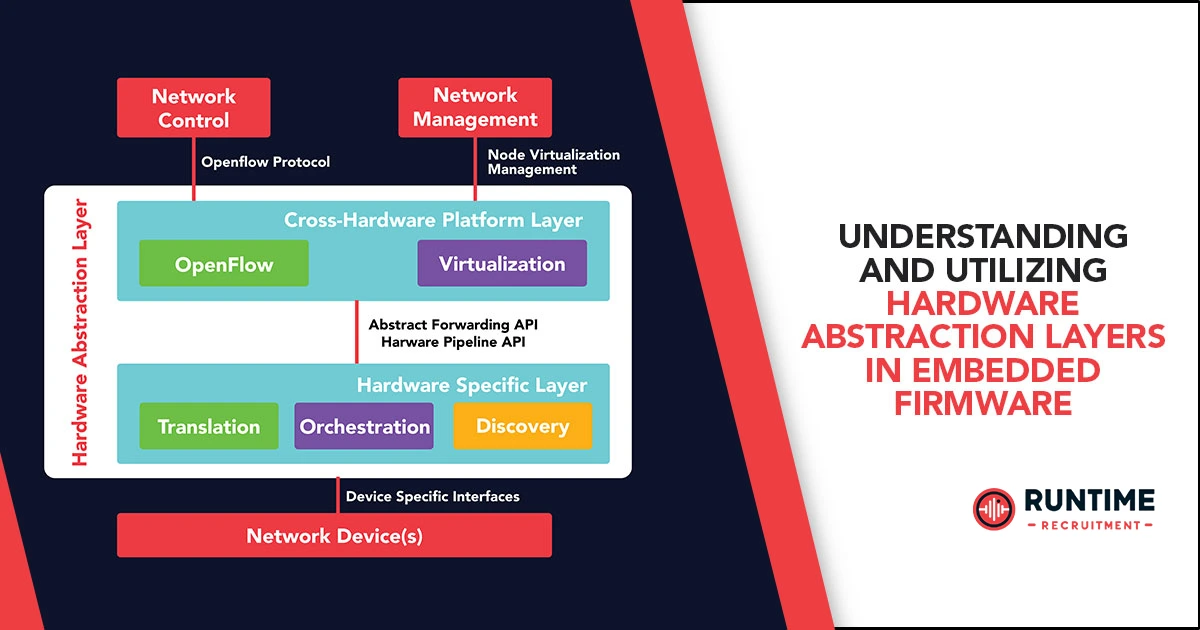 Network Control

Network Management

Openflow Protocol

Node Virtualization Management

Hardware Abstraction Layer

Cross-Hardware Platform Layer

OpenFlow

Virtualization

Abstract Forwarding API
Harware Pipeline API

Hardware Specific Layer

Translation

Orchestration

Discovery

Device Specific Interfaces

Network Device(s)

UNDERSTANDING AND UTILIZING HARDWARE ABSTRACTION LAYERS IN EMBEDDED FIRMWARE

RUNTIME
RECRUITMENT